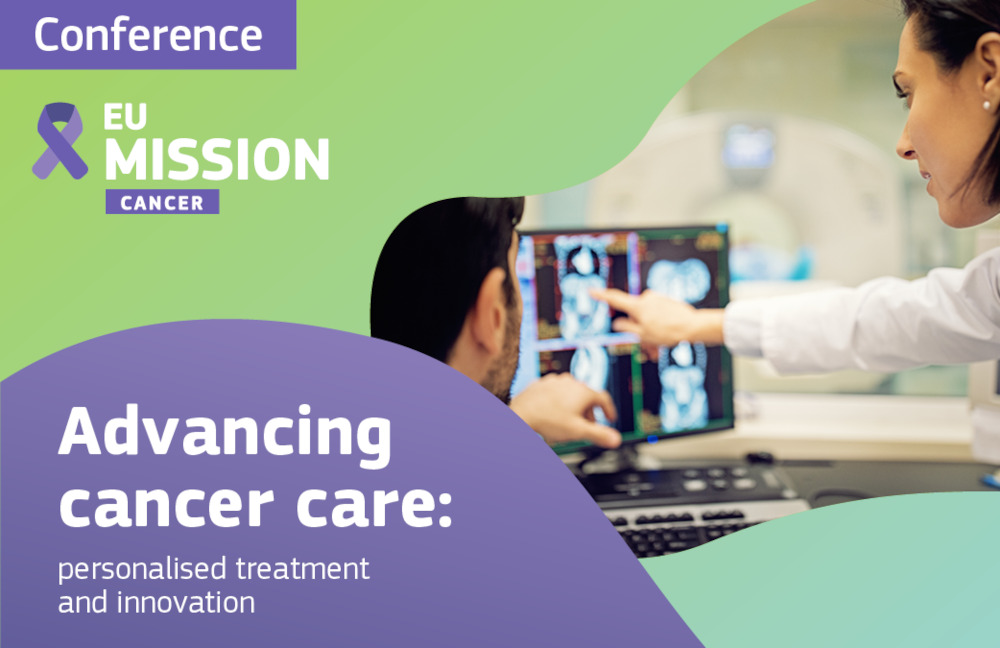 Conference

EU
MISSION
CANCER

Advancing cancer care:

personalised treatment and innovation